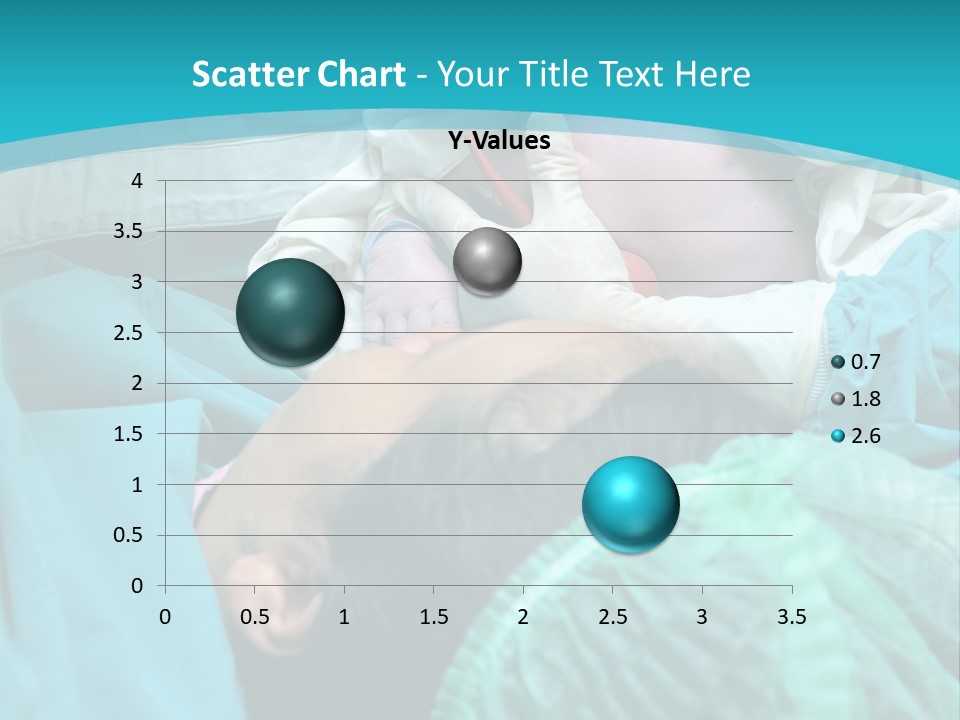 Scatter Chart - Your Title Text Here

Y-Values

4
3.5
3
2.5
2
1.5
1
0.5
0

0 0.5 1 1.5 2 2.5 3 3.5

0.7
1.8
2.6